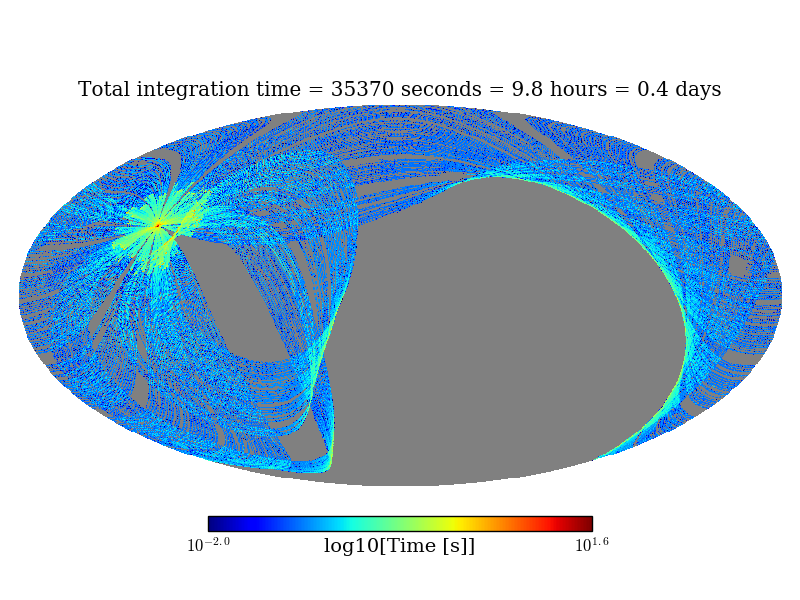 Total integration time = 35370 seconds = 9.8 hours = 0.4 days

$10^{-2.0}$ log10[Time [s]] $10^{1.6}$